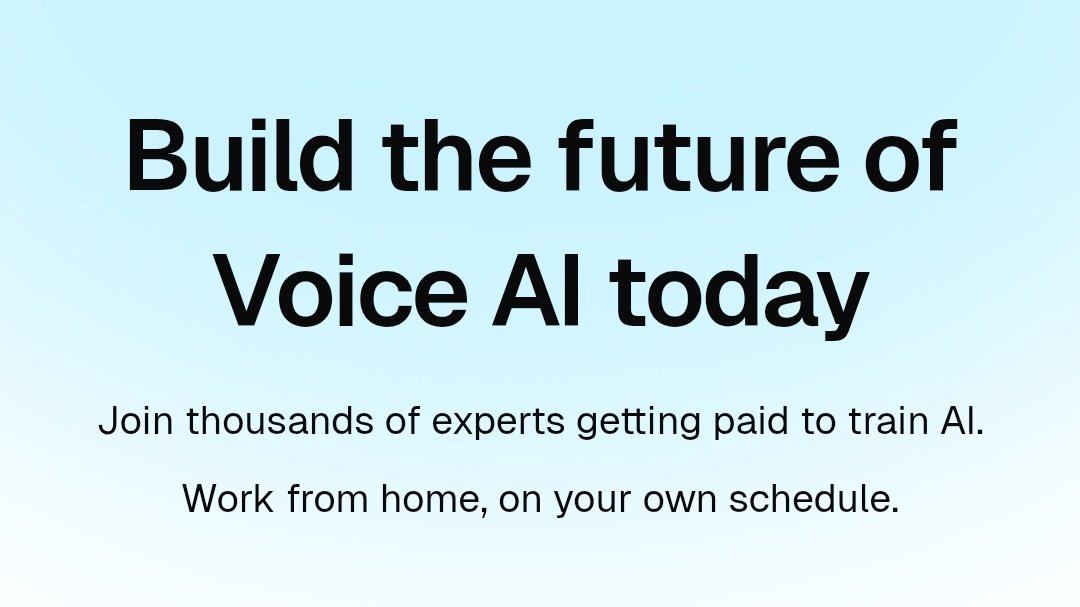 Build the future of Voice AI today

Join thousands of experts getting paid to train AI.

Work from home, on your own schedule.